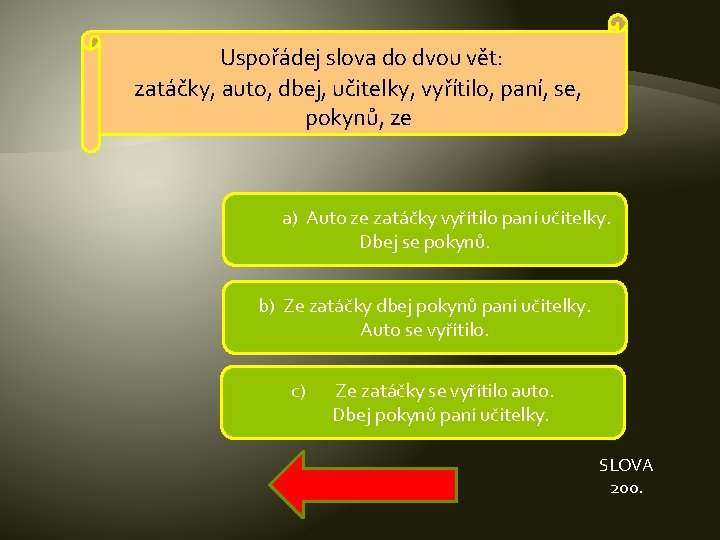 Uspořádej slova do dvou vět:
zatáčky, auto, dbej, učitelky, vyřítilo, paní, se, pokynů, ze

a) Auto ze zatáčky vyřítilo paní učitelky. Dbej se pokynů.

b) Ze zatáčky dbej pokynů paní učitelky. Auto se vyřítilo.

c) Ze zatáčky se vyřítilo auto. Dbej pokynů paní učitelky.

SLOVA
200.